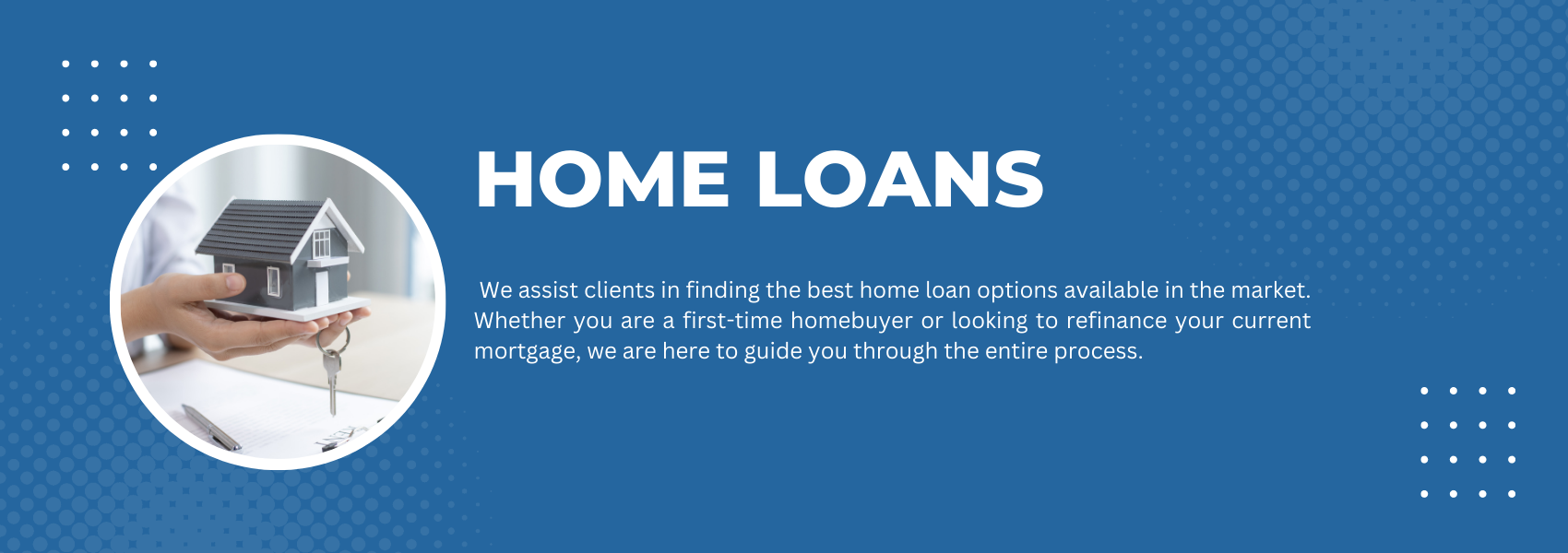 HOME LOANS

We assist clients in finding the best home loan options available in the market. Whether you are a first-time homebuyer or looking to refinance your current mortgage, we are here to guide you through the entire process.